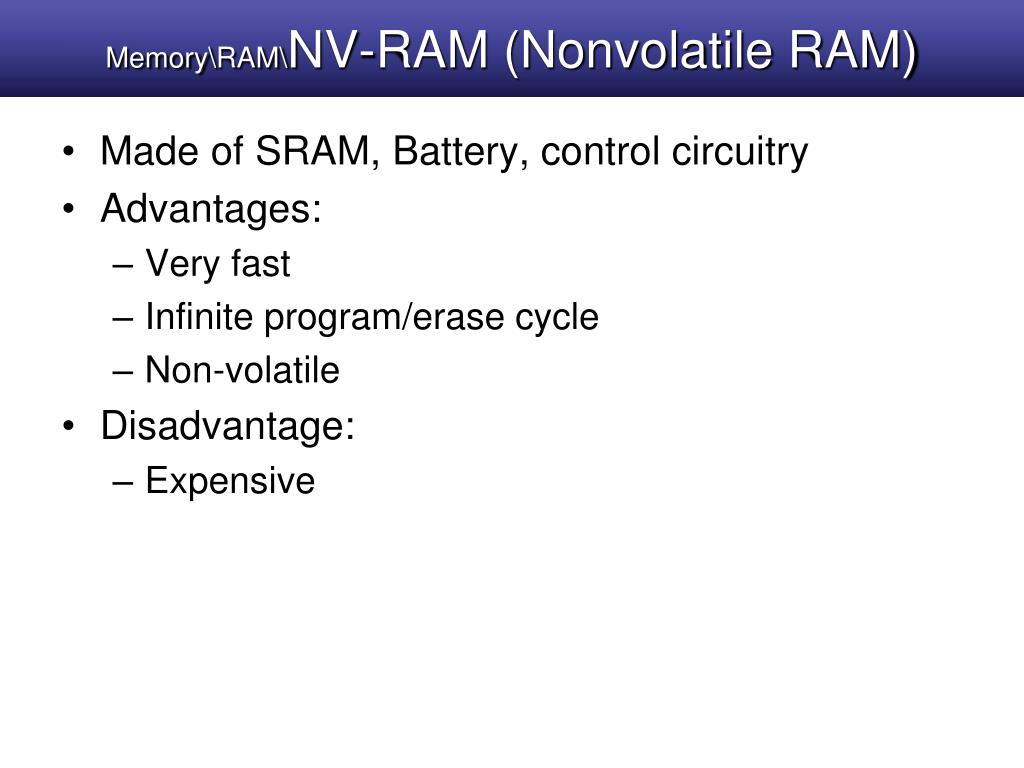 Memory\RAM\NV-RAM (Nonvolatile RAM)

• Made of SRAM, Battery, control circuitry
• Advantages:
– Very fast
– Infinite program/erase cycle
– Non-volatile
• Disadvantage:
– Expensive